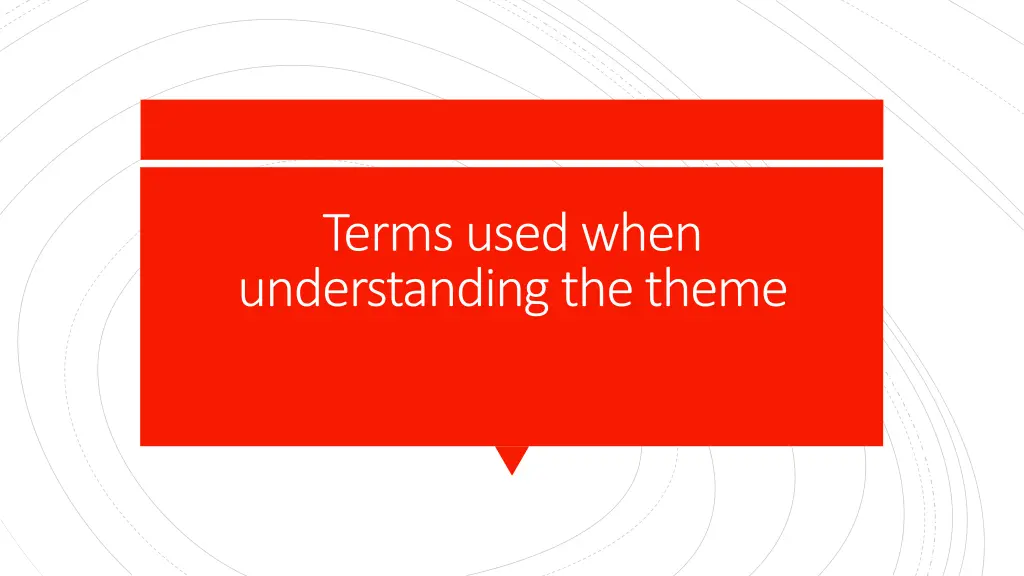 Terms used when understanding the theme